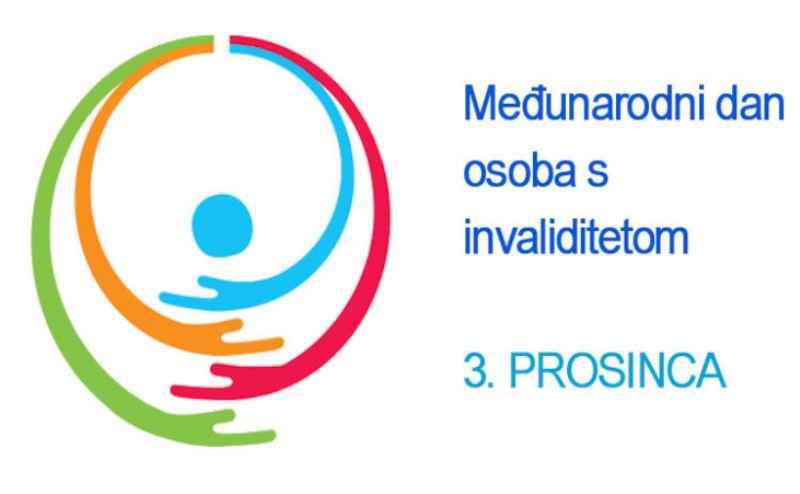 Međunarodni dan osoba s invaliditetom

3. PROSINCA